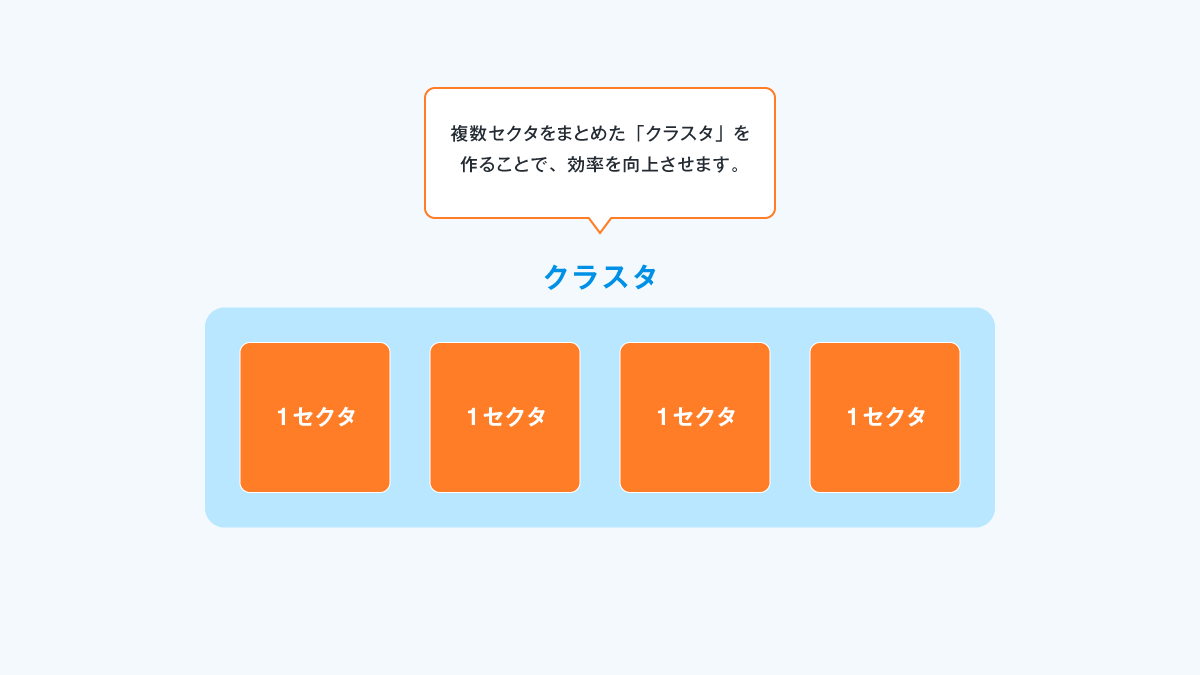 複数セクタをまとめた「クラスタ」を作ることで、効率を向上させます。

クラスタ

1セクタ

1セクタ

1セクタ

1セクタ